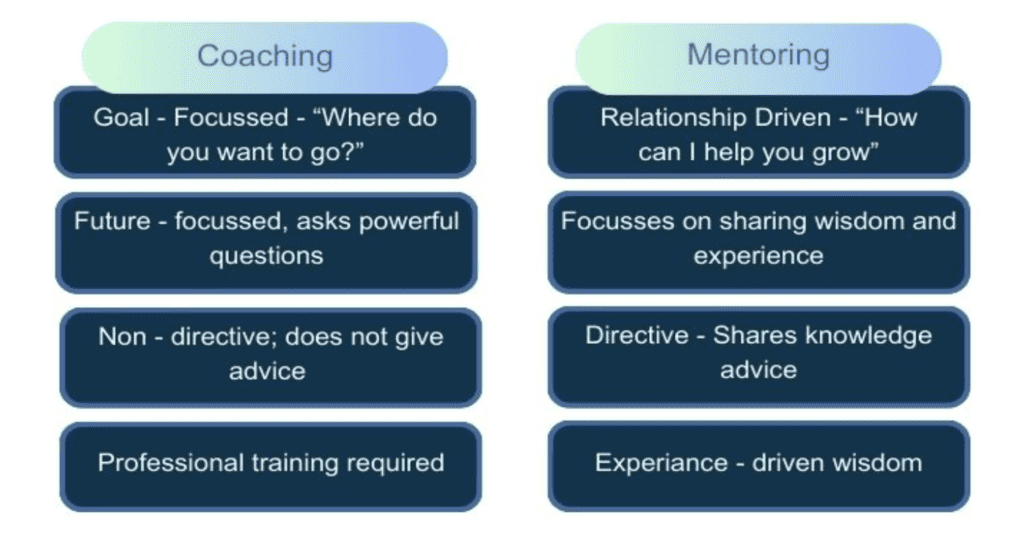 Coaching

Goal - Focussed - “Where do you want to go?”

Future - focussed, asks powerful questions

Non - directive; does not give advice

Professional training required

Mentoring

Relationship Driven - “How can I help you grow”

Focusses on sharing wisdom and experience

Directive - Shares knowledge advice

Experiance - driven wisdom